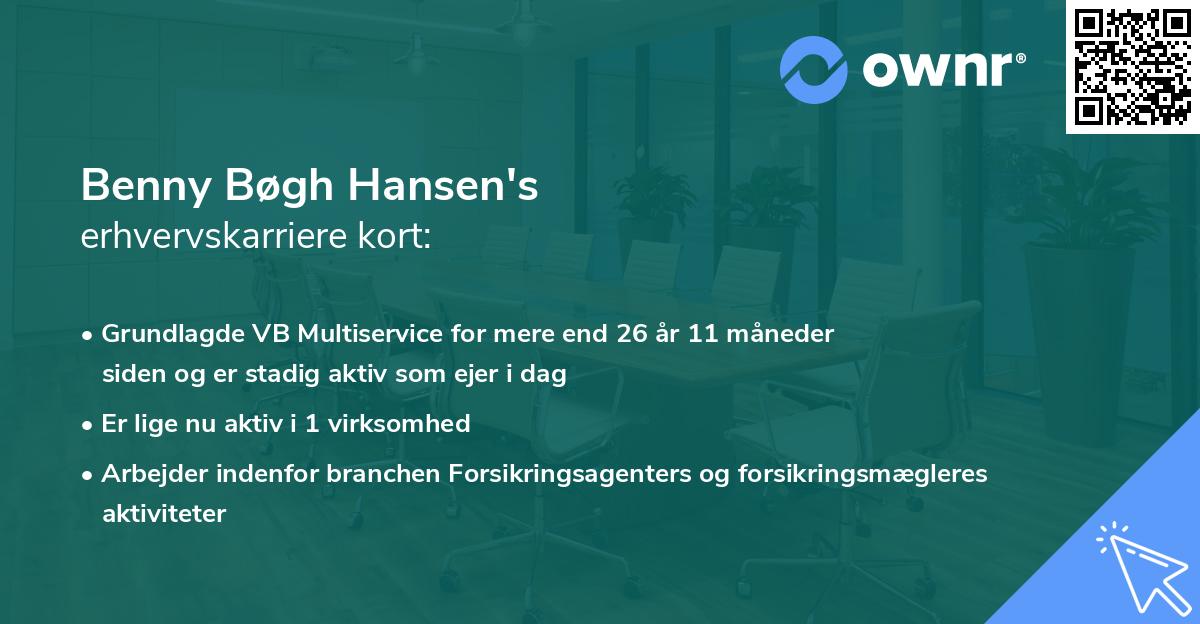 ownr®

Benny Bøgh Hansen's
erhvervskarriere kort:

• Grundlagde VB Multiservice for mere end 26 år 11 måneder siden og er stadig aktiv som ejer i dag

• Er lige nu aktiv i 1 virksomhed

• Arbejder indenfor branchen Forsikringsagenters og forsikringsmægleres aktiviteter